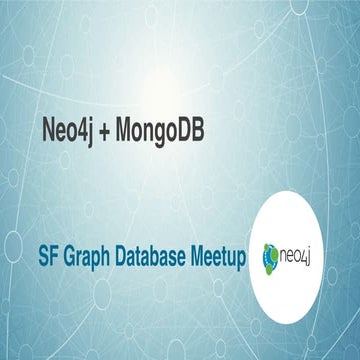 Neo4j + MongoDB

SF Graph Database Meetup

neo4j